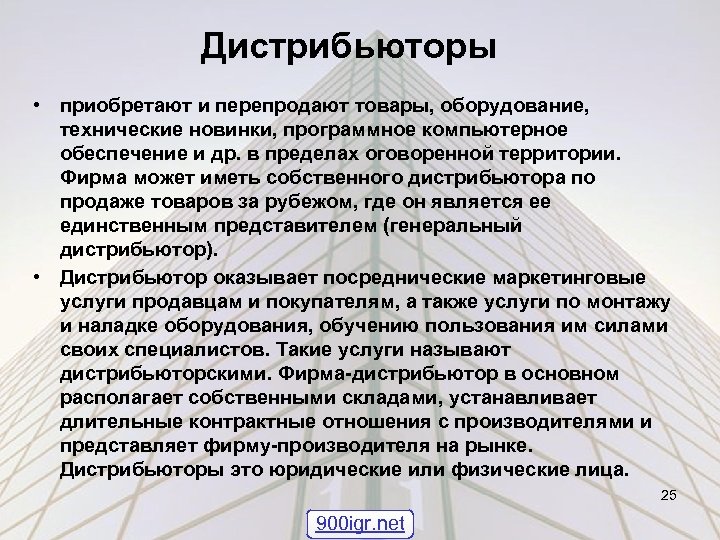 Дистрибьюторы

• приобретают и перепродают товары, оборудование, технические новинки, программное компьютерное обеспечение и др. в пределах оговоренной территории. Фирма может иметь собственного дистрибьютора по продаже товаров за рубежом, где он является ее единственным представителем (генеральный дистрибьютор).

• Дистрибьютор оказывает посреднические маркетинговые услуги продавцам и покупателям, а также услуги по монтажу и наладке оборудования, обучению пользования им силами своих специалистов. Такие услуги называют дистрибьюторскими. Фирма-дистрибьютор в основном располагает собственными складами, устанавливает длительные контрактные отношения с производителями и представляет фирму-производителя на рынке. Дистрибьюторы это юридические или физические лица.

25

900igr.net